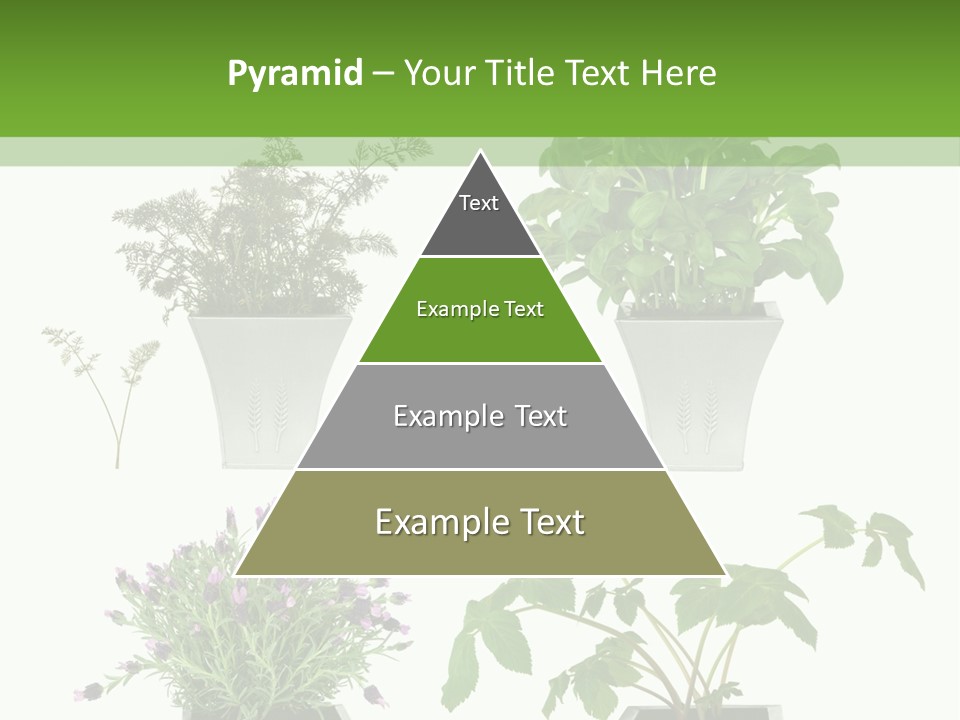 Pyramid – Your Title Text Here

Text

Example Text

Example Text

Example Text